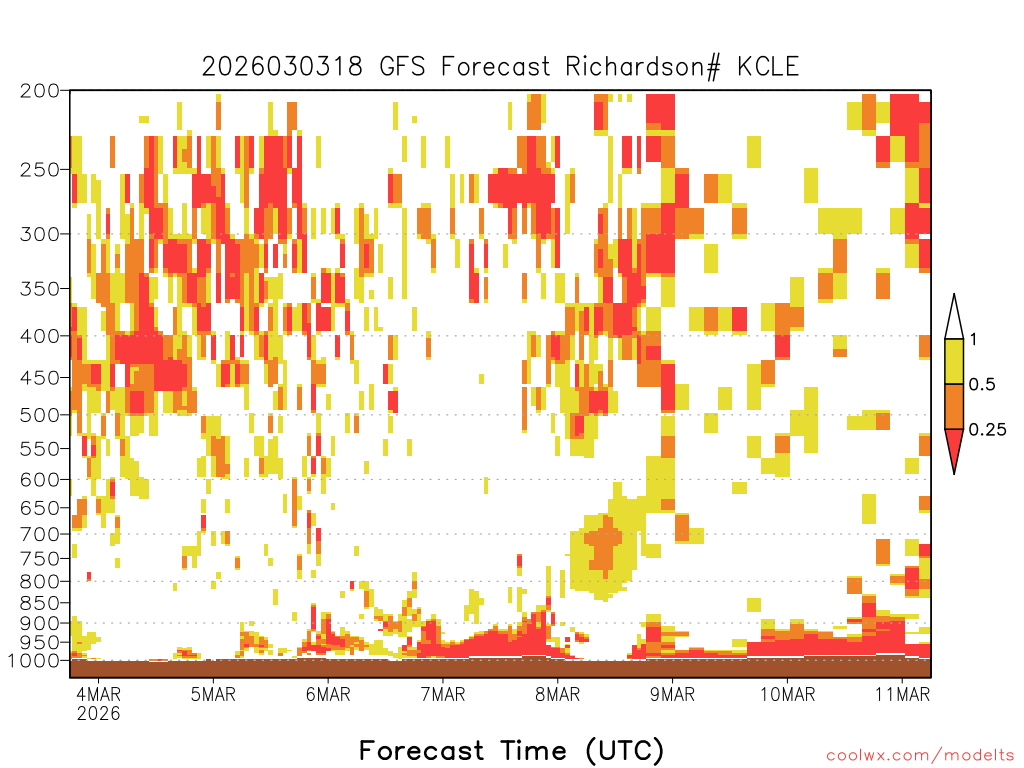 2026030318 GFS Forecast Richardson# KCLE

200
250
300
350
400
450
500
550
600
650
700
750
800
850
900
950
1000

1
0.5
0.25

4MAR 2026
5MAR
6MAR
7MAR
8MAR
9MAR
10MAR
11MAR

Forecast Time (UTC)

coolwx.com/modelts